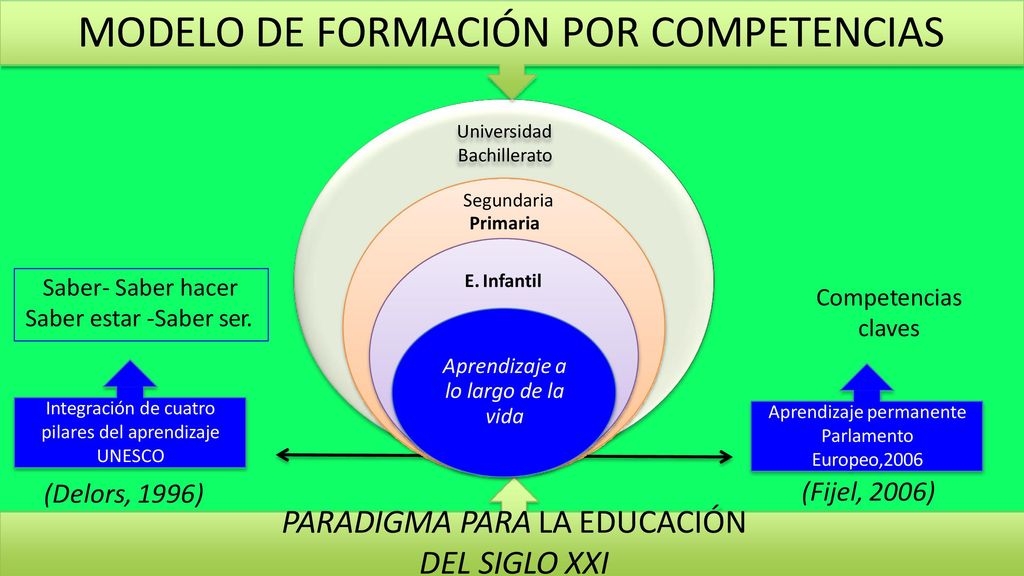 MODELO DE FORMACIÓN POR COMPETENCIAS

Universidad
Bachillerato

Segundaria
Primaria

E. Infantil

Aprendizaje a lo largo de la vida

Saber- Saber hacer
Saber estar -Saber ser.

Integración de cuatro pilares del aprendizaje UNESCO

(Delors, 1996)

Competencias claves

Aprendizaje permanente Parlamento Europeo,2006

(Fijel, 2006)

PARADIGMA PARA LA EDUCACIÓN DEL SIGLO XXI